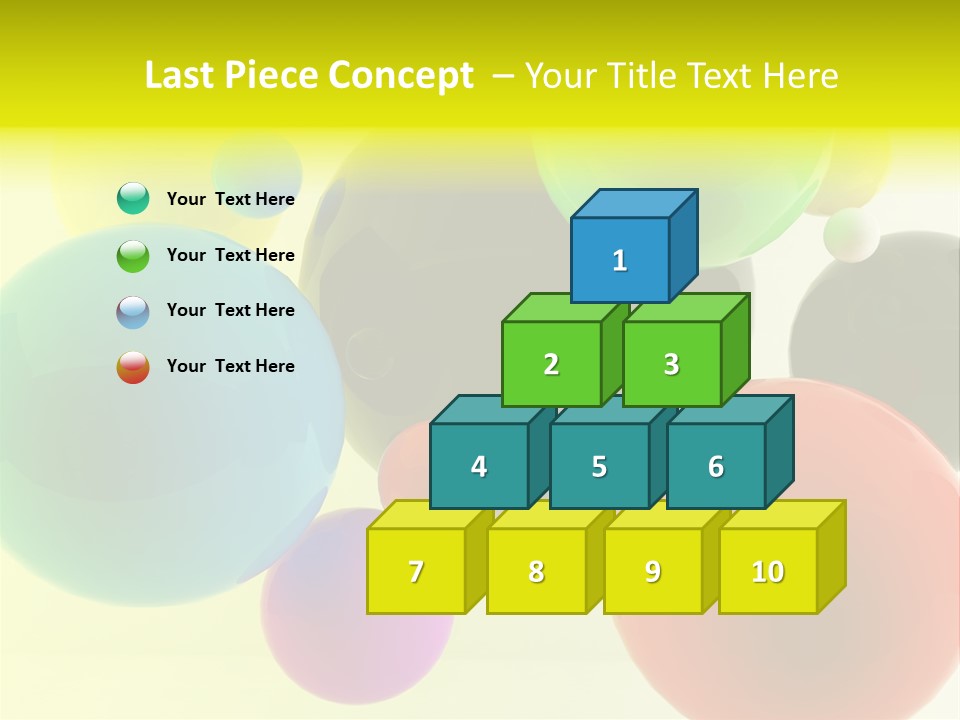 Last Piece Concept – Your Title Text Here

Your Text Here

Your Text Here

Your Text Here

Your Text Here

1

2

3

4

5

6

7

8

9

10